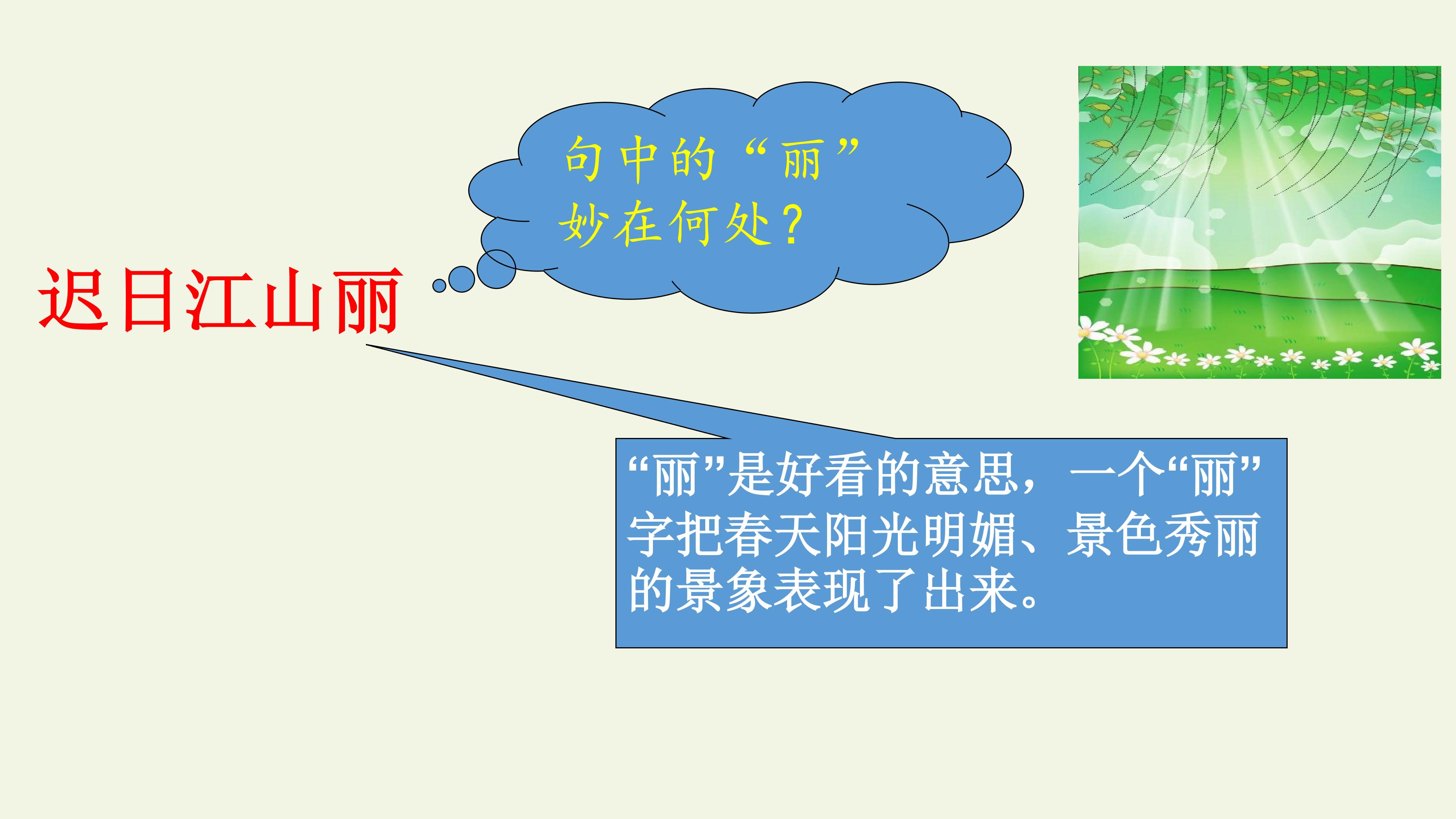 句中的“丽”妙在何处?

迟日江山丽

“丽”是好看的意思，一个“丽”字把春天阳光明媚、景色秀丽的景象表现了出来。